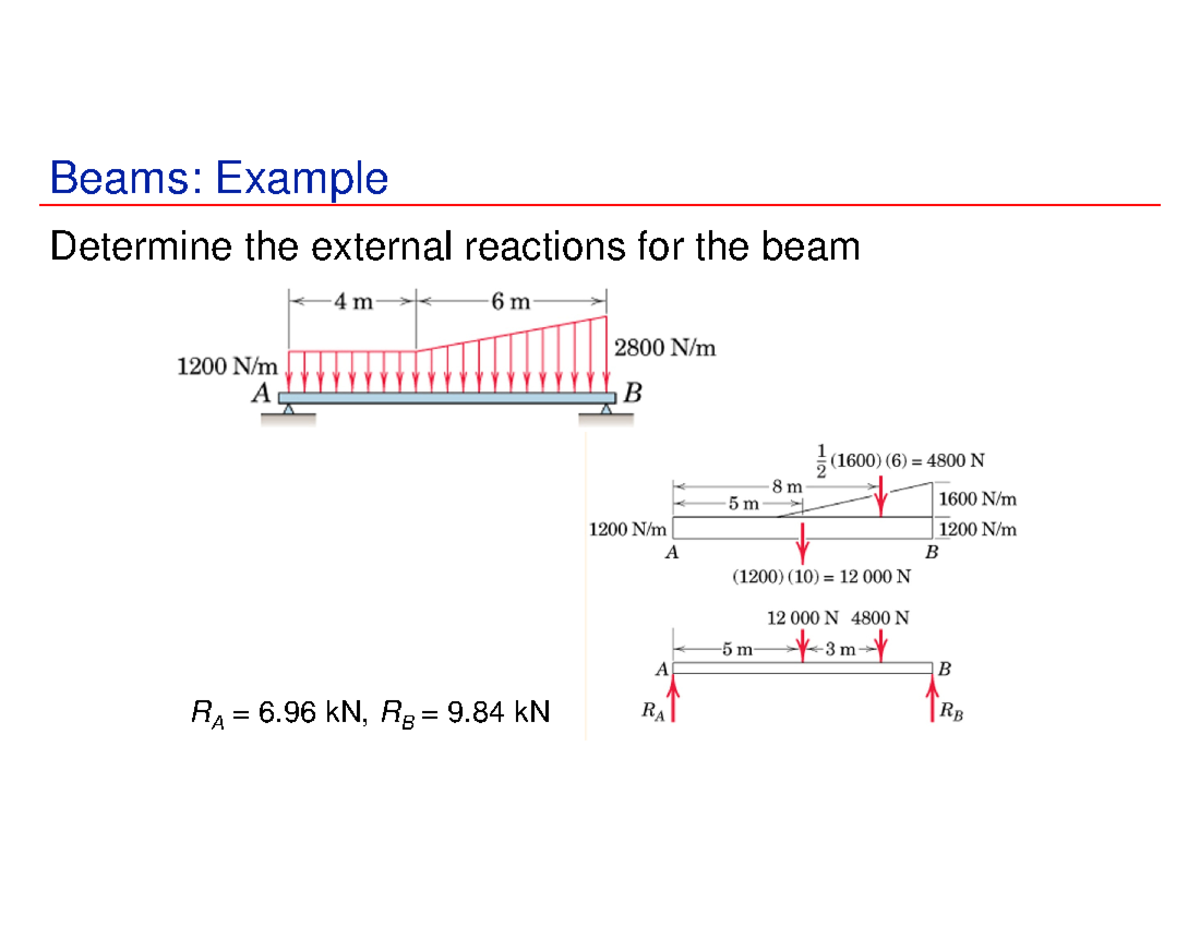 Beams: Example

Determine the external reactions for the beam

4 m
6 m
1200 N/m
2800 N/m
A
B

$\frac{1}{2}(1600)(6) = 4800$ N
8 m
5 m
1600 N/m
1200 N/m
1200 N/m
A
B
$(1200)(10) = 12\,000$ N

12 000 N 4800 N
5 m
3 m
A
B
$R_A$
$R_B$

$R_A = 6.96$ kN, $R_B = 9.84$ kN